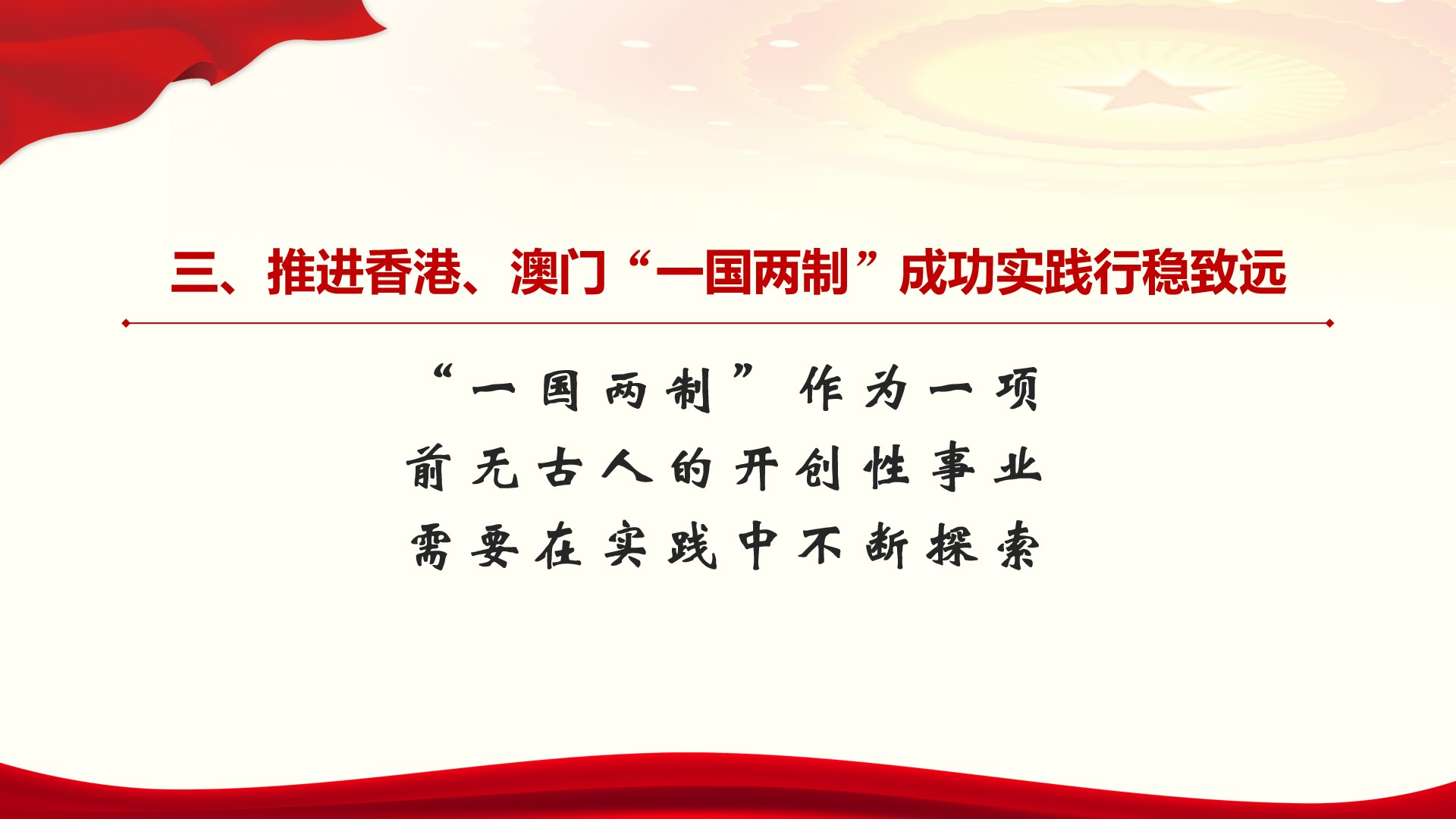 三、推进香港、澳门“一国两制”成功实践行稳致远

“一国两制”作为一项
前无古人的开创性事业
需要在实践中不断探索